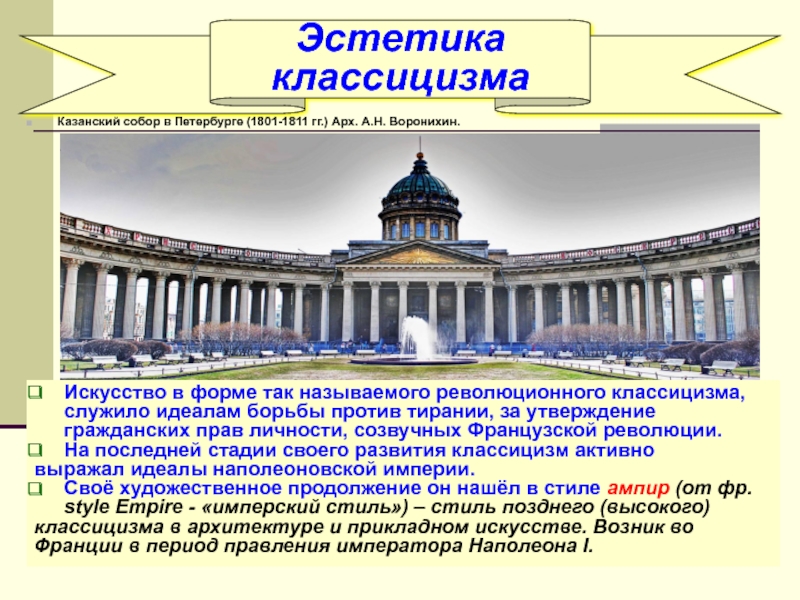 Эстетика классицизма

Казанский собор в Петербурге (1801-1811 гг.) Арх. А.Н. Воронихин.

Искусство в форме так называемого революционного классицизма, служило идеалам борьбы против тирании, за утверждение гражданских прав личности, созвучных Французской революции.

На последней стадии своего развития классицизм активно выражал идеалы наполеоновской империи.

Своё художественное продолжение он нашёл в стиле ампир (от фр. style Empire - «имперский стиль») – стиль позднего (высокого) классицизма в архитектуре и прикладном искусстве. Возник во Франции в период правления императора Наполеона I.